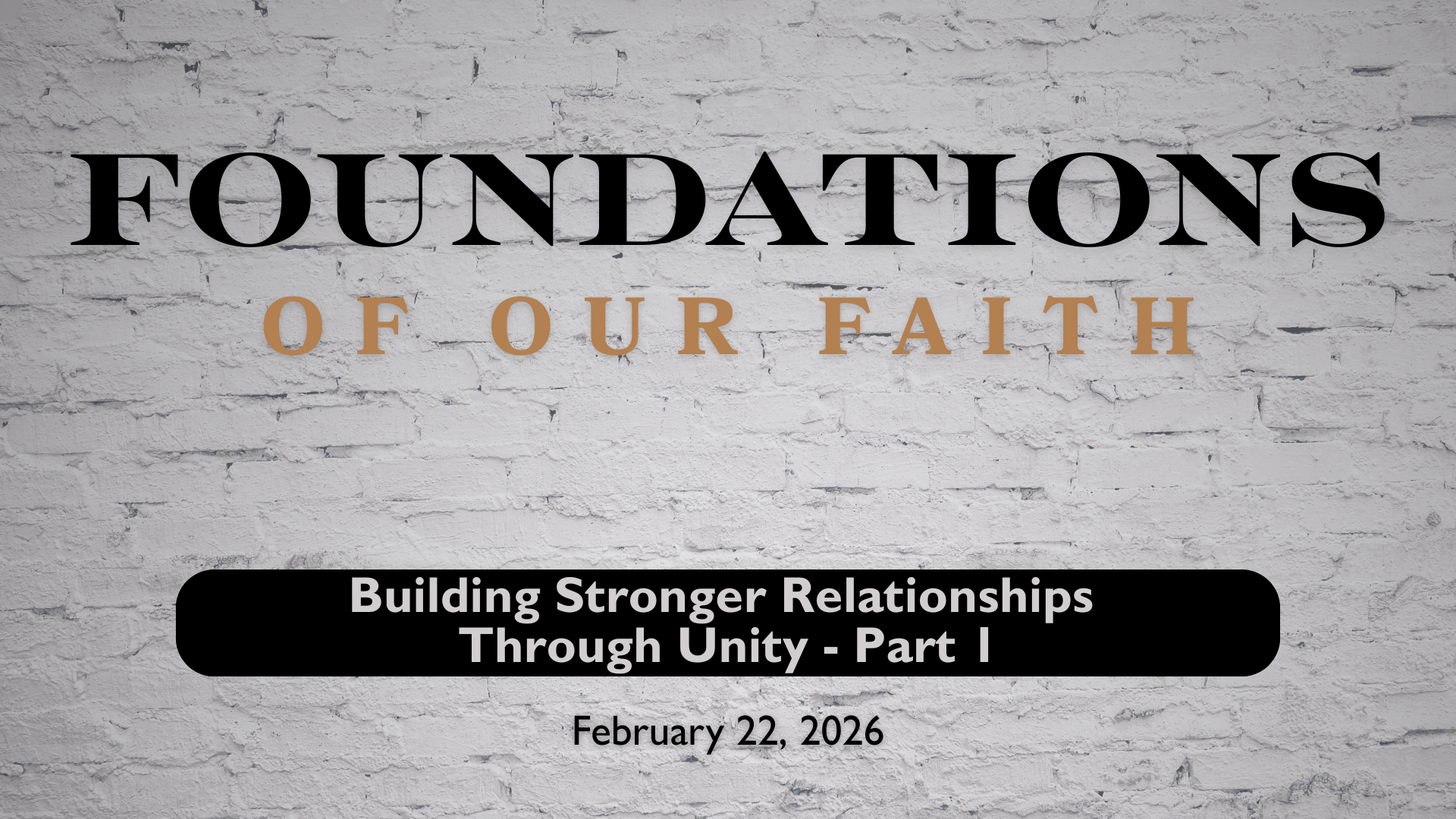 FOUNDATIONS
OF OUR FAITH

Building Stronger Relationships Through Unity - Part 1

February 22, 2026